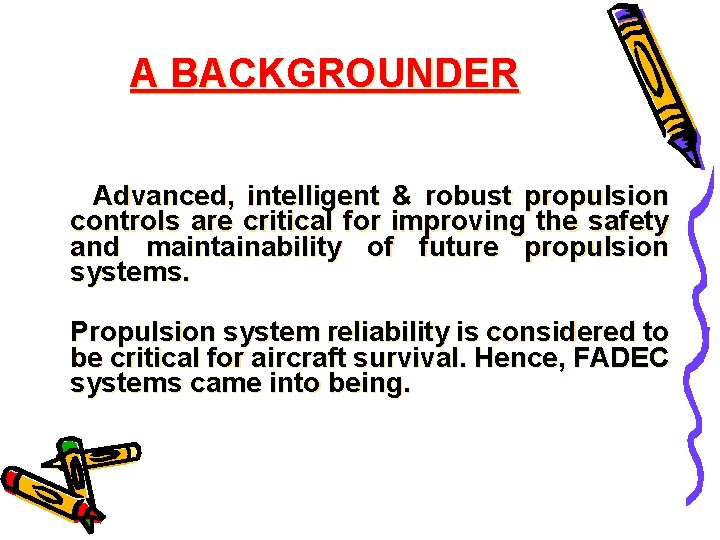 A BACKGROUNDER

Advanced, intelligent & robust propulsion controls are critical for improving the safety and maintainability of future propulsion systems.

Propulsion system reliability is considered to be critical for aircraft survival. Hence, FADEC systems came into being.